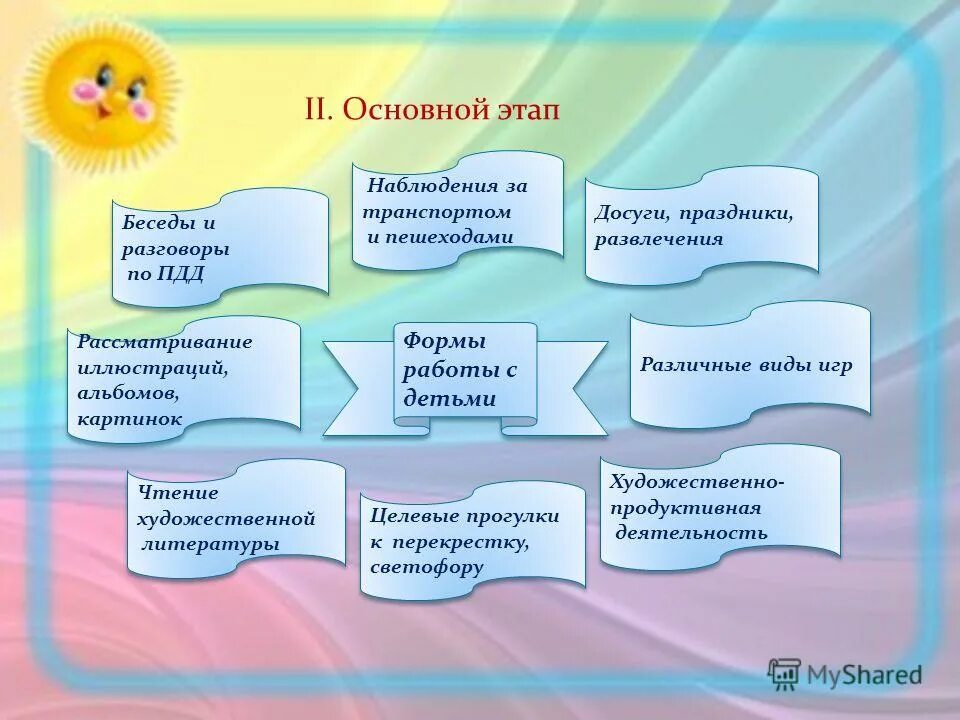 II. Основной этап

Беседы и разговоры по ПДД

Наблюдения за транспортом и пешеходами

Досуги, праздники, развлечения

Рассматривание иллюстраций, альбомов, картинок

Формы работы с детьми

Различные виды игр

Чтение художественной литературы

Целевые прогулки к перекрестку, светофору

Художественно-продуктивная деятельность

MyShared